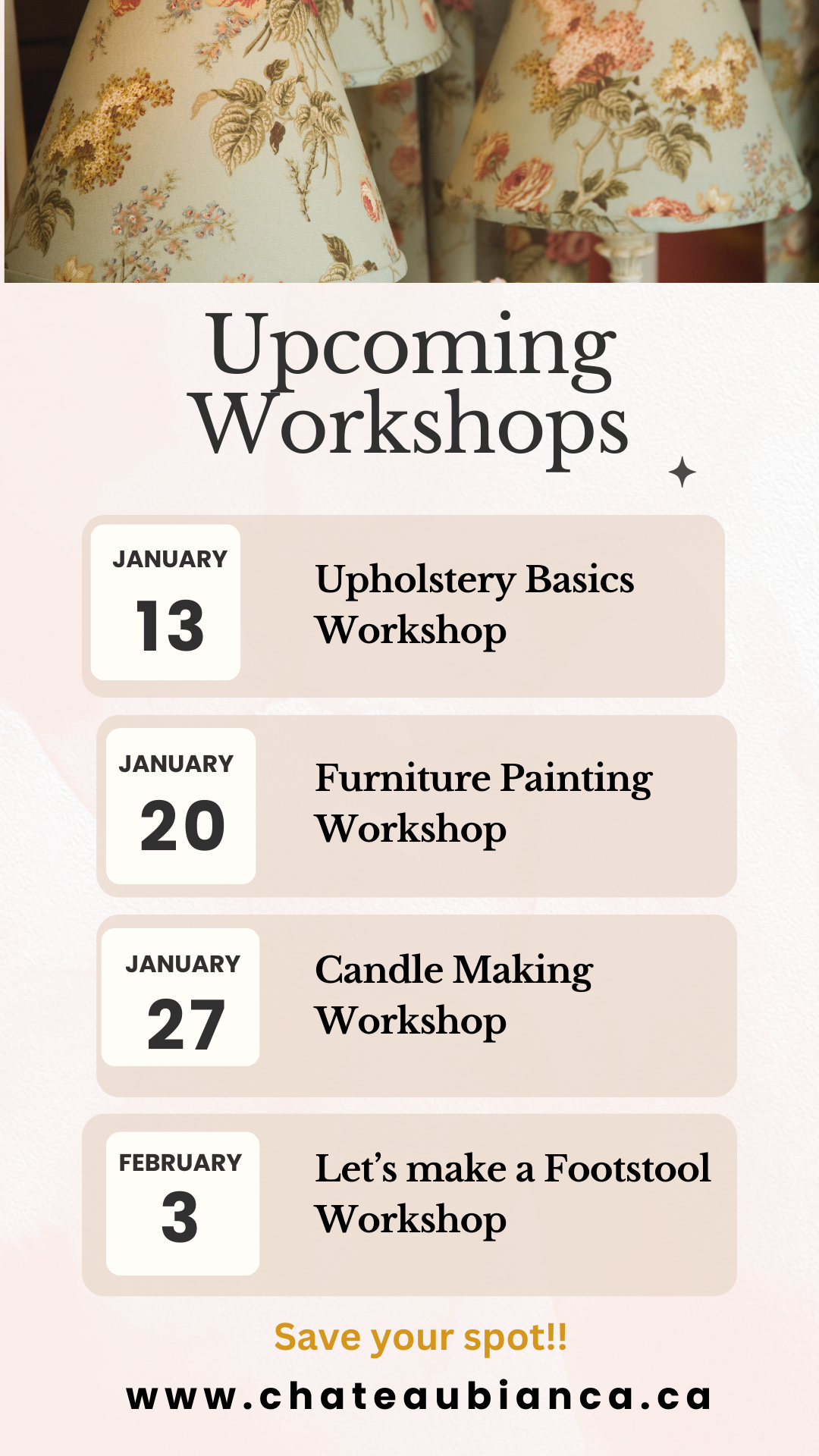 Upcoming Workshops

JANUARY
13

Upholstery Basics Workshop

JANUARY
20

Furniture Painting Workshop

JANUARY
27

Candle Making Workshop

FEBRUARY
3

Let's make a Footstool Workshop

Save your spot!!

www.chateaubianca.ca